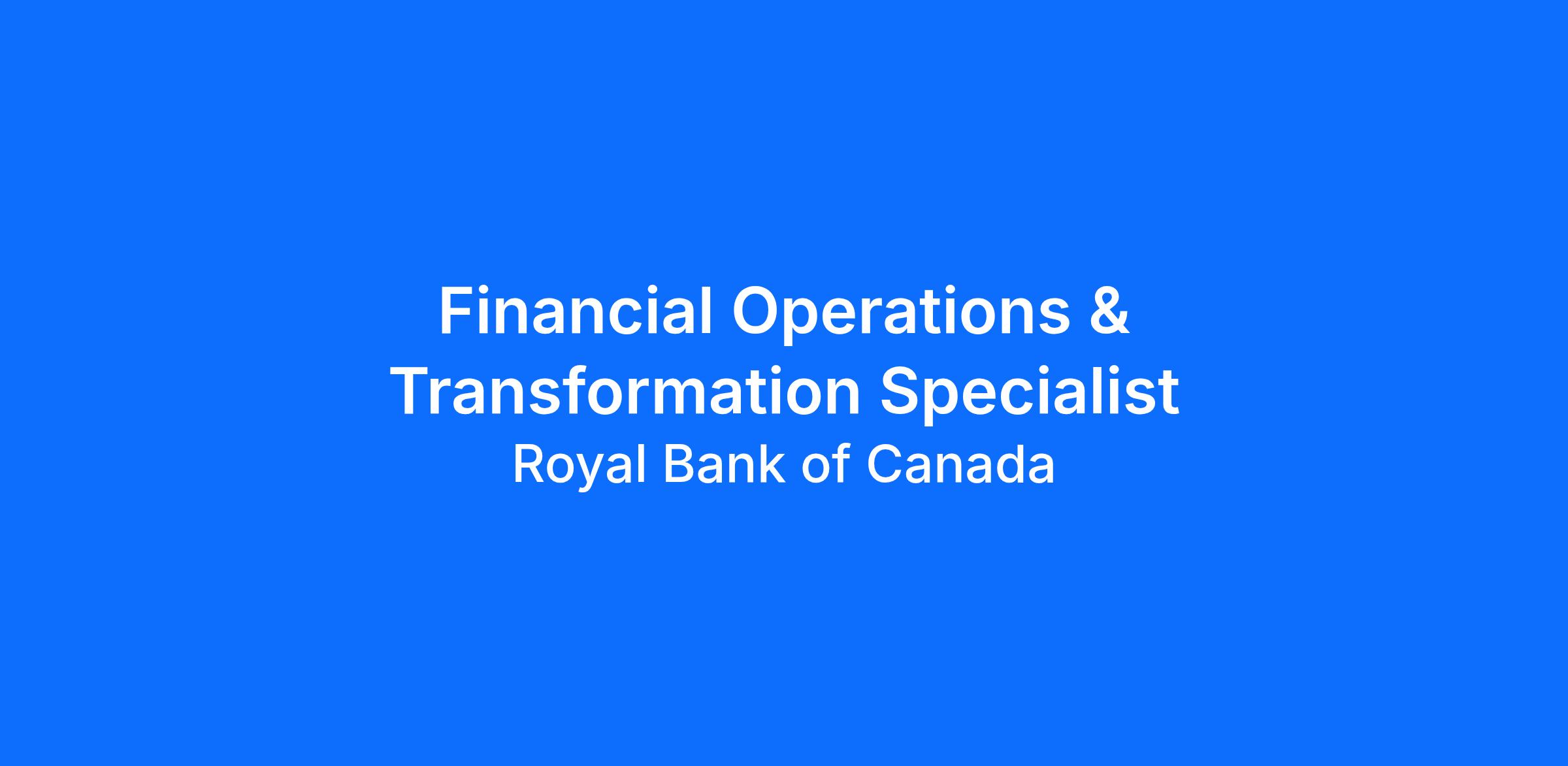 Financial Operations & Transformation Specialist

Royal Bank of Canada